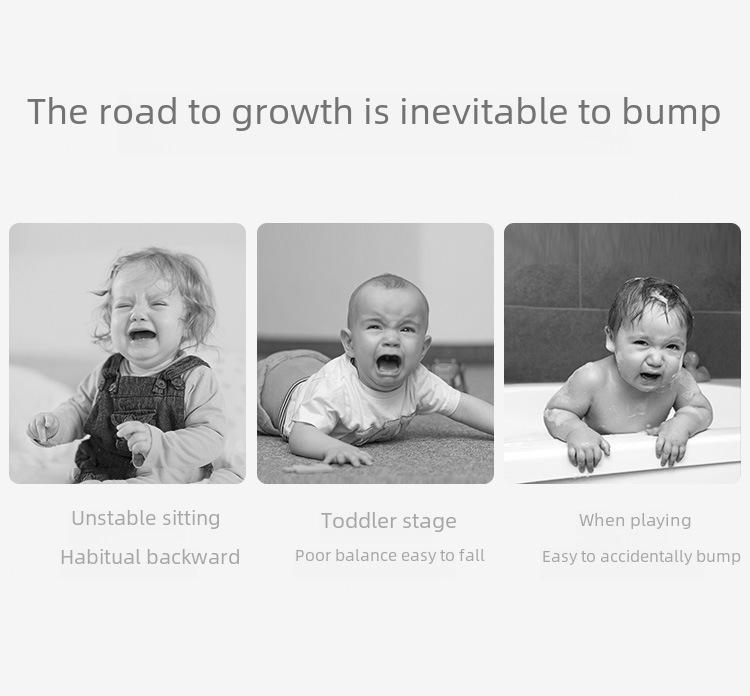 The road to growth is inevitable to bump

Unstable sitting
Habitual backward

Toddler stage
Poor balance easy to fall

When playing
Easy to accidentally bump